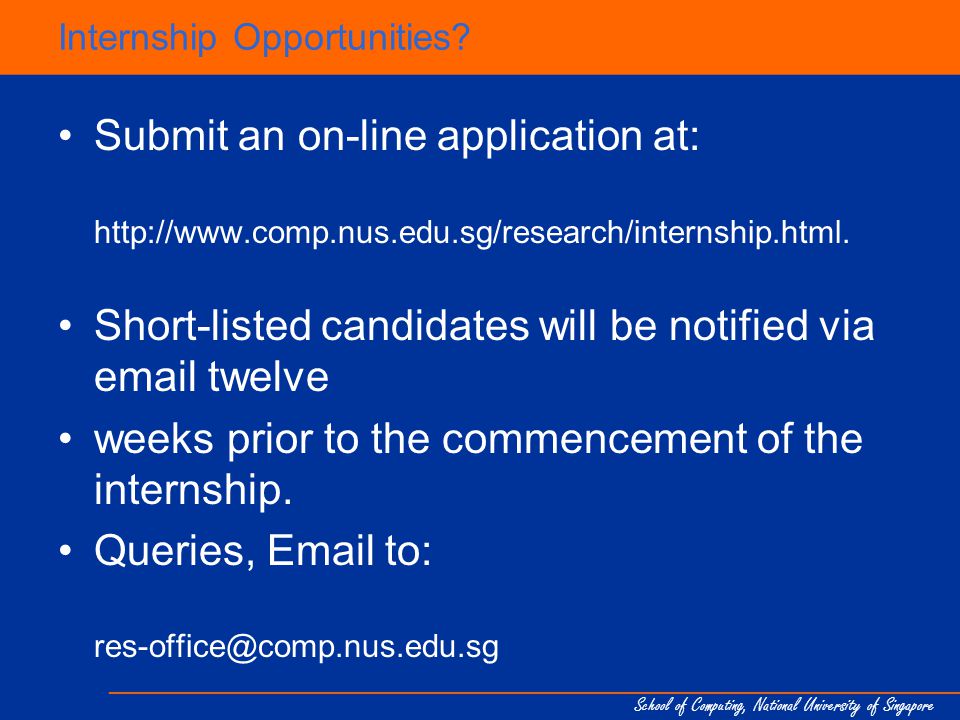 Internship Opportunities?

• Submit an on-line application at:

http://www.comp.nus.edu.sg/research/internship.html.

• Short-listed candidates will be notified via email twelve

• weeks prior to the commencement of the internship.

• Queries, Email to:

res-office@comp.nus.edu.sg

School of Computing, National University of Singapore